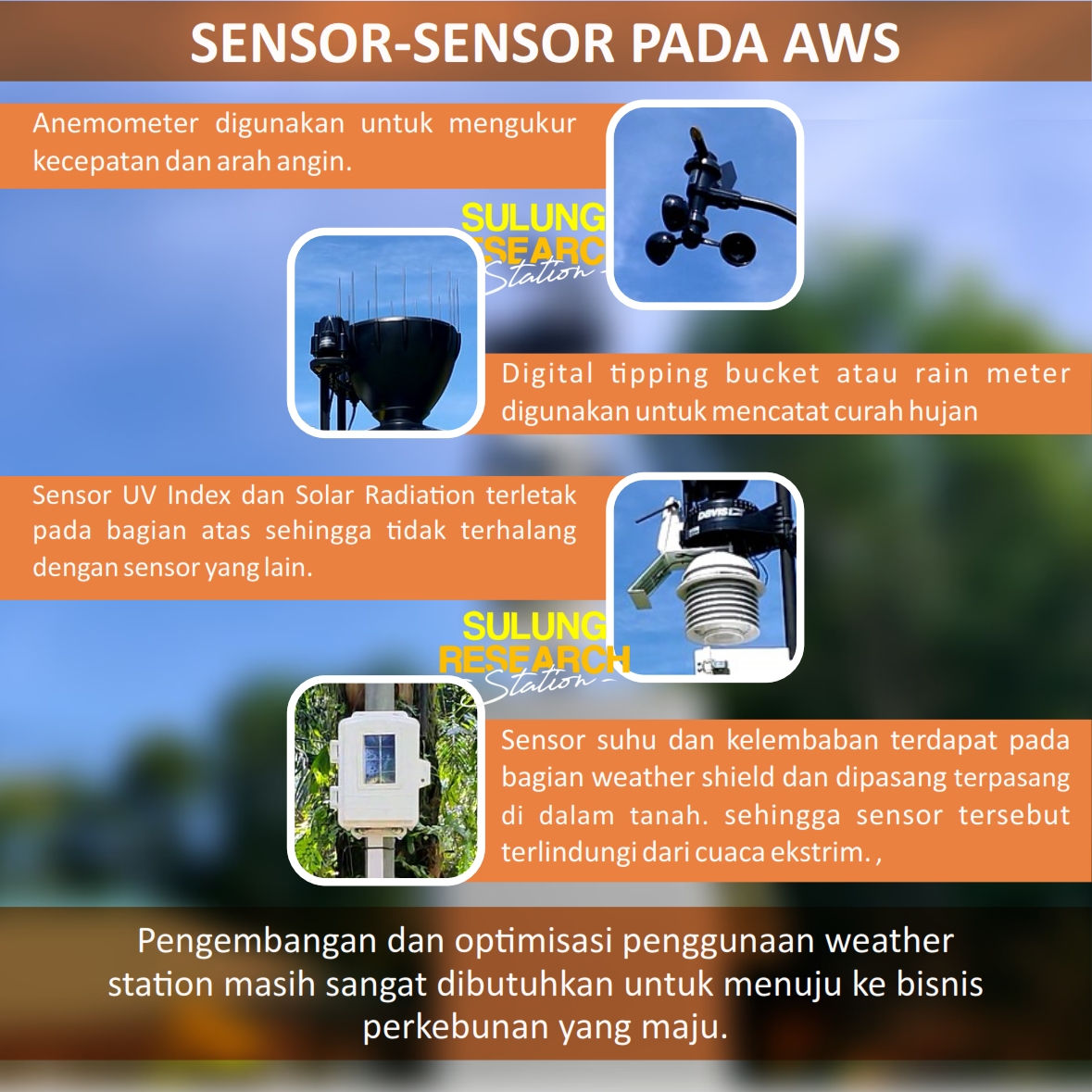 SENSOR-SENSOR PADA AWS

Anemometer digunakan untuk mengukur kecepatan dan arah angin.

SULUNG RESEARCH Station

Digital tipping bucket atau rain meter digunakan untuk mencatat curah hujan

Sensor UV Index dan Solar Radiation terletak pada bagian atas sehingga tidak terhalang dengan sensor yang lain.

DAVIS

SULUNG RESEARCH Station

Sensor suhu dan kelembaban terdapat pada bagian weather shield dan dipasang terpasang di dalam tanah. sehingga sensor tersebut terlindungi dari cuaca ekstrim. ,

Pengembangan dan optimisasi penggunaan weather station masih sangat dibutuhkan untuk menuju ke bisnis perkebunan yang maju.